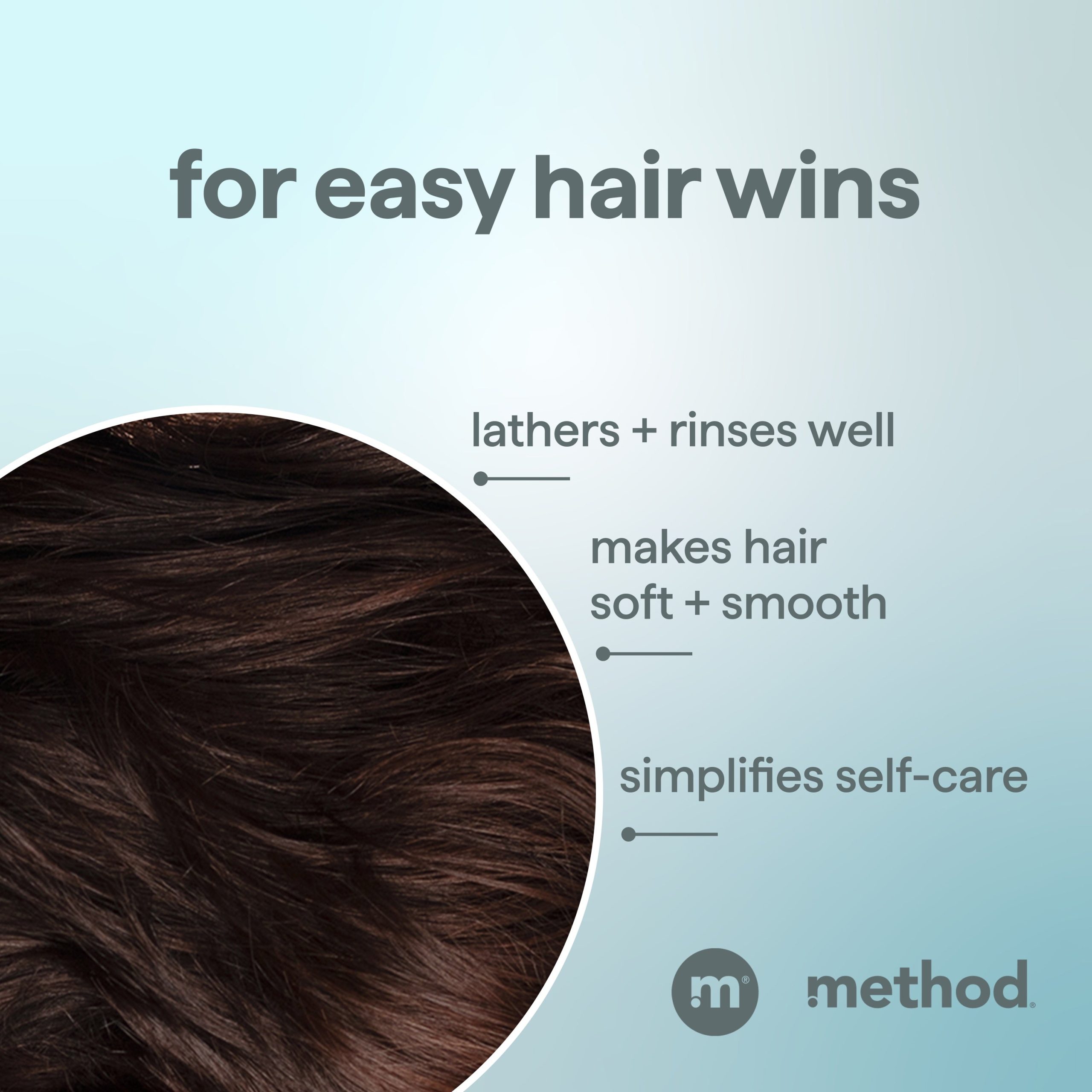 for easy hair wins

lathers + rinses well

makes hair soft + smooth

simplifies self-care

m®

method®